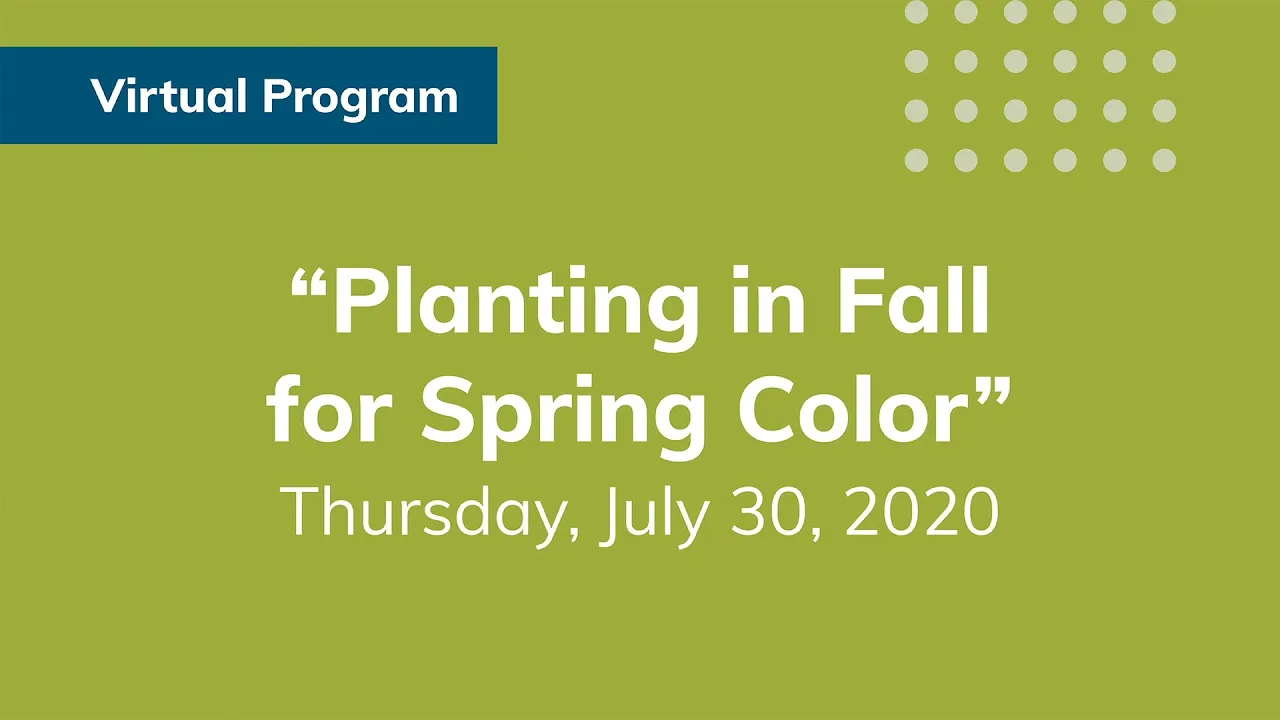 Virtual Program

“Planting in Fall for Spring Color”
Thursday, July 30, 2020